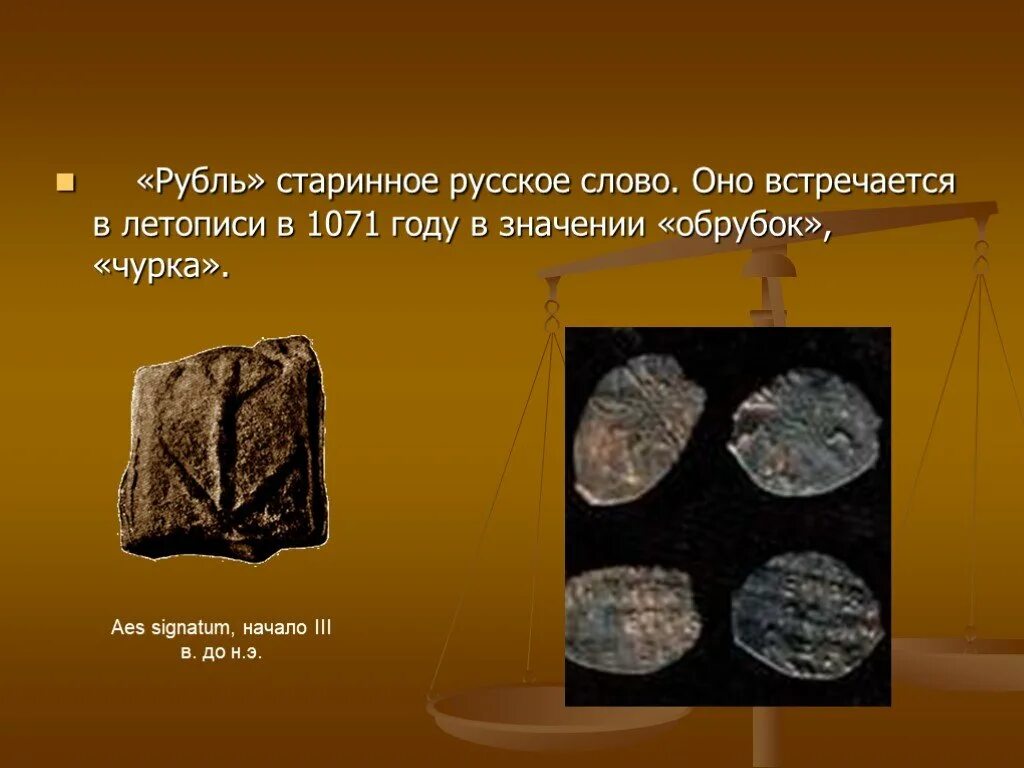 «Рубль» старинное русское слово. Оно встречается в летописи в 1071 году в значении «обрубок», «чурка».

Aes signatum, начало III в. до н.э.